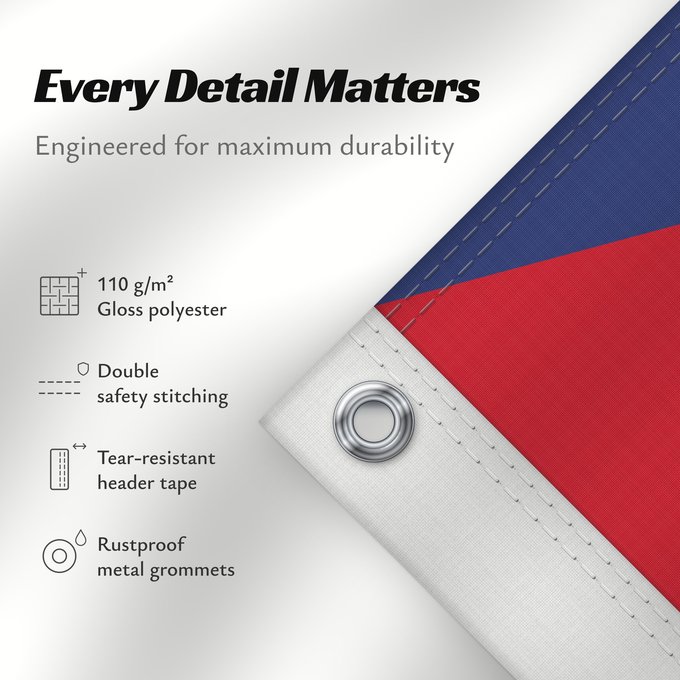 Every Detail Matters

Engineered for maximum durability

110 g/m²
Gloss polyester

Double
safety stitching

Tear-resistant
header tape

Rustproof
metal grommets